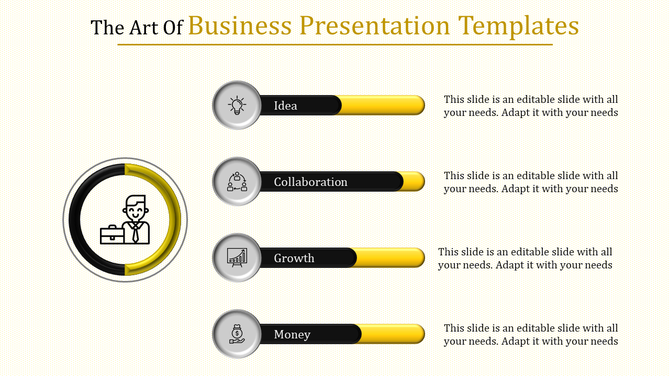 The Art Of Business Presentation Templates

Idea

This slide is an editable slide with all your needs. Adapt it with your needs

Collaboration

This slide is an editable slide with all your needs. Adapt it with your needs

Growth

This slide is an editable slide with all your needs. Adapt it with your needs

Money

This slide is an editable slide with all your needs. Adapt it with your needs